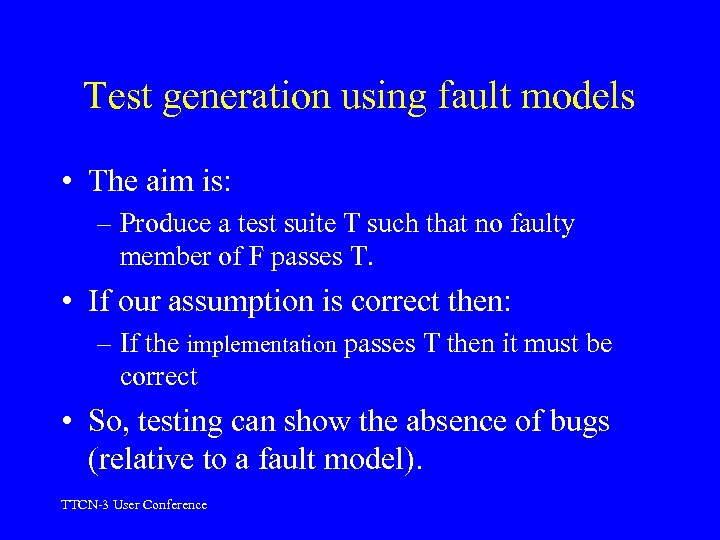 Test generation using fault models

• The aim is:
– Produce a test suite T such that no faulty member of F passes T.

• If our assumption is correct then:
– If the implementation passes T then it must be correct

• So, testing can show the absence of bugs (relative to a fault model).

TTCN-3 User Conference